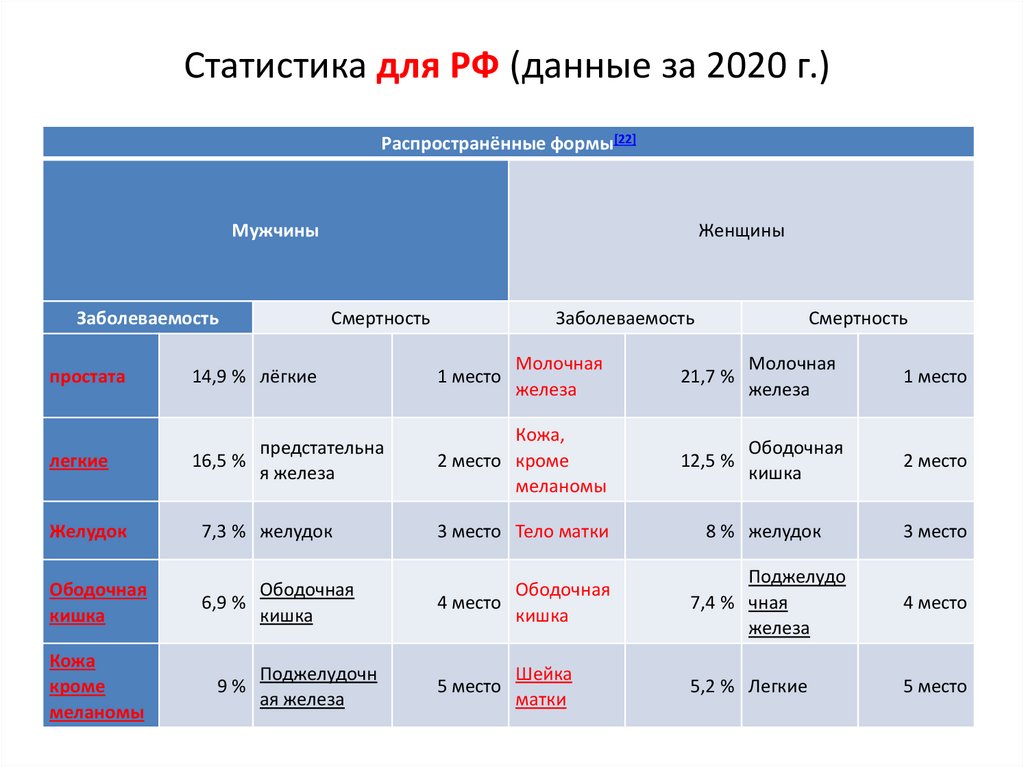 Статистика для РФ (данные за 2020 г.)

| Распространённые формы[22] | | | | | | | |
|---|---|---|---|---|---|---|---|
| Мужчины | | | | Женщины | | | |
| Заболеваемость | | Смертность | | Заболеваемость | | Смертность | |
| простата | 14,9 % | лёгкие | 1 место | Молочная железа | 21,7 % | Молочная железа | 1 место |
| легкие | 16,5 % | предстательная железа | 2 место | Кожа, кроме меланомы | 12,5 % | Ободочная кишка | 2 место |
| Желудок | 7,3 % | желудок | 3 место | Тело матки | 8 % | желудок | 3 место |
| Ободочная кишка | 6,9 % | Ободочная кишка | 4 место | Ободочная кишка | 7,4 % | Поджелудочная железа | 4 место |
| Кожа кроме меланомы | 9 % | Поджелудочная железа | 5 место | Шейка матки | 5,2 % | Легкие | 5 место |